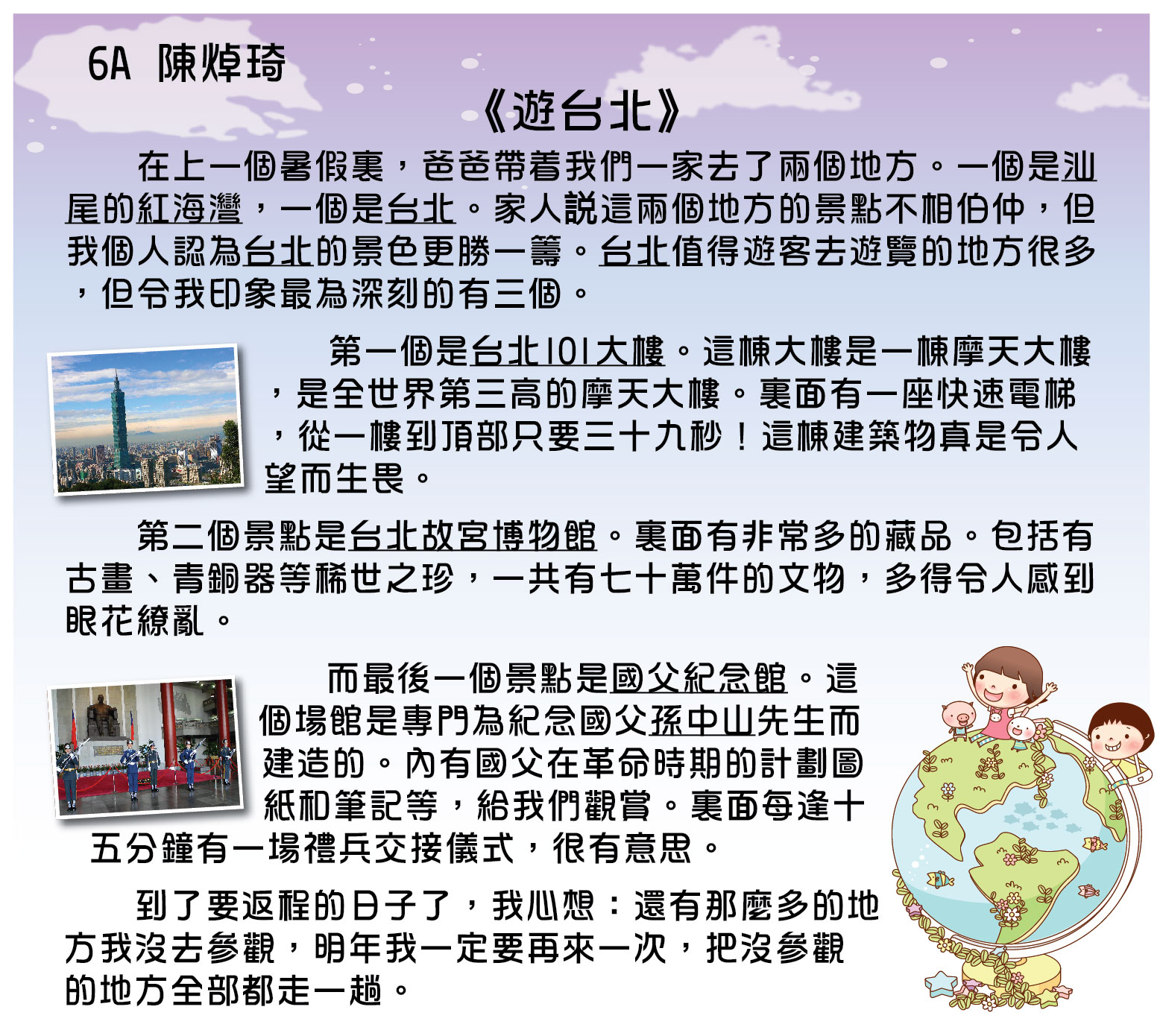 6A 陳焯琦

《遊台北》

在上一個暑假裏，爸爸帶着我們一家去了兩個地方。一個是汕尾的紅海灣，一個是台北。家人說這兩個地方的景點不相伯仲，但我個人認為台北的景色更勝一籌。台北值得遊客去遊覽的地方很多，但令我印象最為深刻的有三個。

第一個是台北101大樓。這棟大樓是一棟摩天大樓，是全世界第三高的摩天大樓。裏面有一座快速電梯，從一樓到頂部只要三十九秒！這棟建築物真是令人望而生畏。

第二個景點是台北故宮博物館。裏面有非常多的藏品。包括有古畫、青銅器等稀世之珍，一共有七十萬件的文物，多得令人感到眼花繚亂。

而最後一個景點是國父紀念館。這個場館是專門為紀念國父孫中山先生而建造的。內有國父在革命時期的計劃圖紙和筆記等，給我們觀賞。裏面每逢十五分鐘有一場禮兵交接儀式，很有意思。

到了要返程的日子了，我心想：還有那麼多的地方我沒去參觀，明年我一定要再來一次，把沒參觀的地方全部都走一趟。